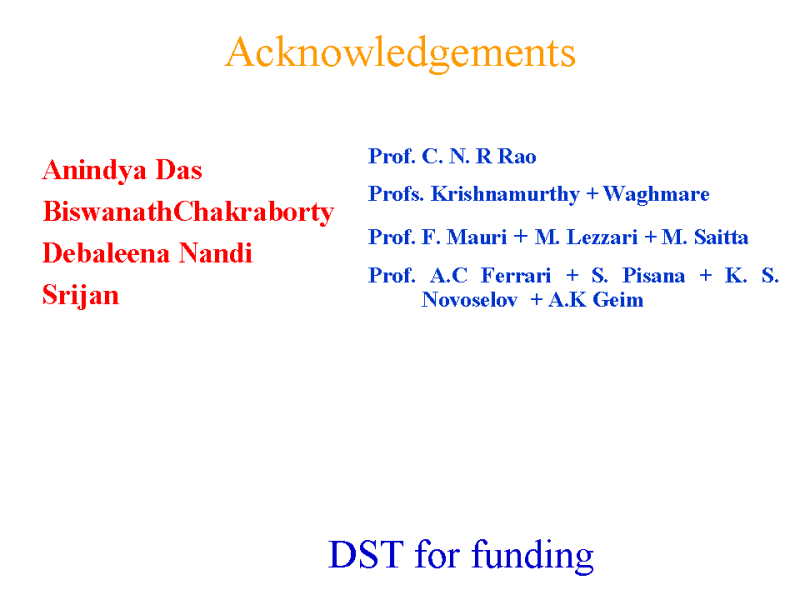 Acknowledgements

Anindya Das
BiswanathChakraborty
Debaleena Nandi
Srijan

Prof. C. N. R Rao

Profs. Krishnamurthy + Waghmare

Prof. F. Mauri + M. Lezzari + M. Saitta

Prof. A.C Ferrari + S. Pisana + K. S. Novoselov + A.K Geim

DST for funding